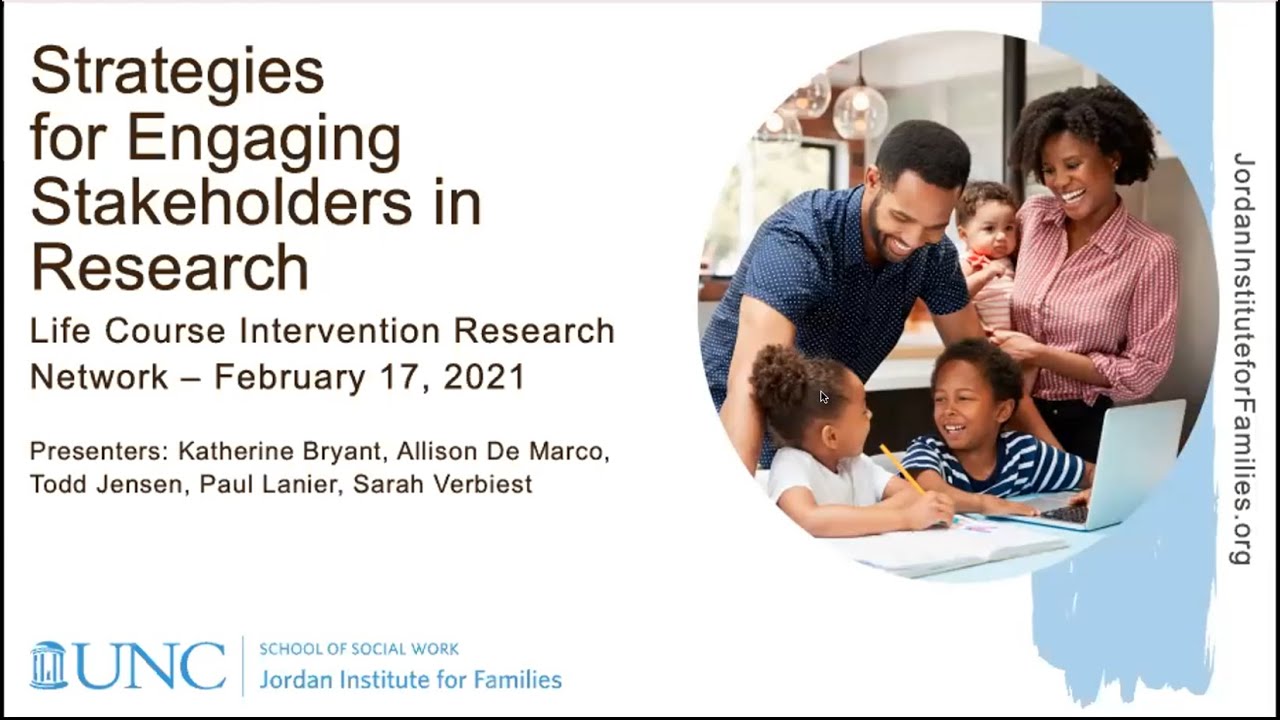 Strategies for Engaging Stakeholders in Research

Life Course Intervention Research Network – February 17, 2021

Presenters: Katherine Bryant, Allison De Marco, Todd Jensen, Paul Lanier, Sarah Verbiest

JordanInstituteforFamilies.org

UNC SCHOOL OF SOCIAL WORK Jordan Institute for Families